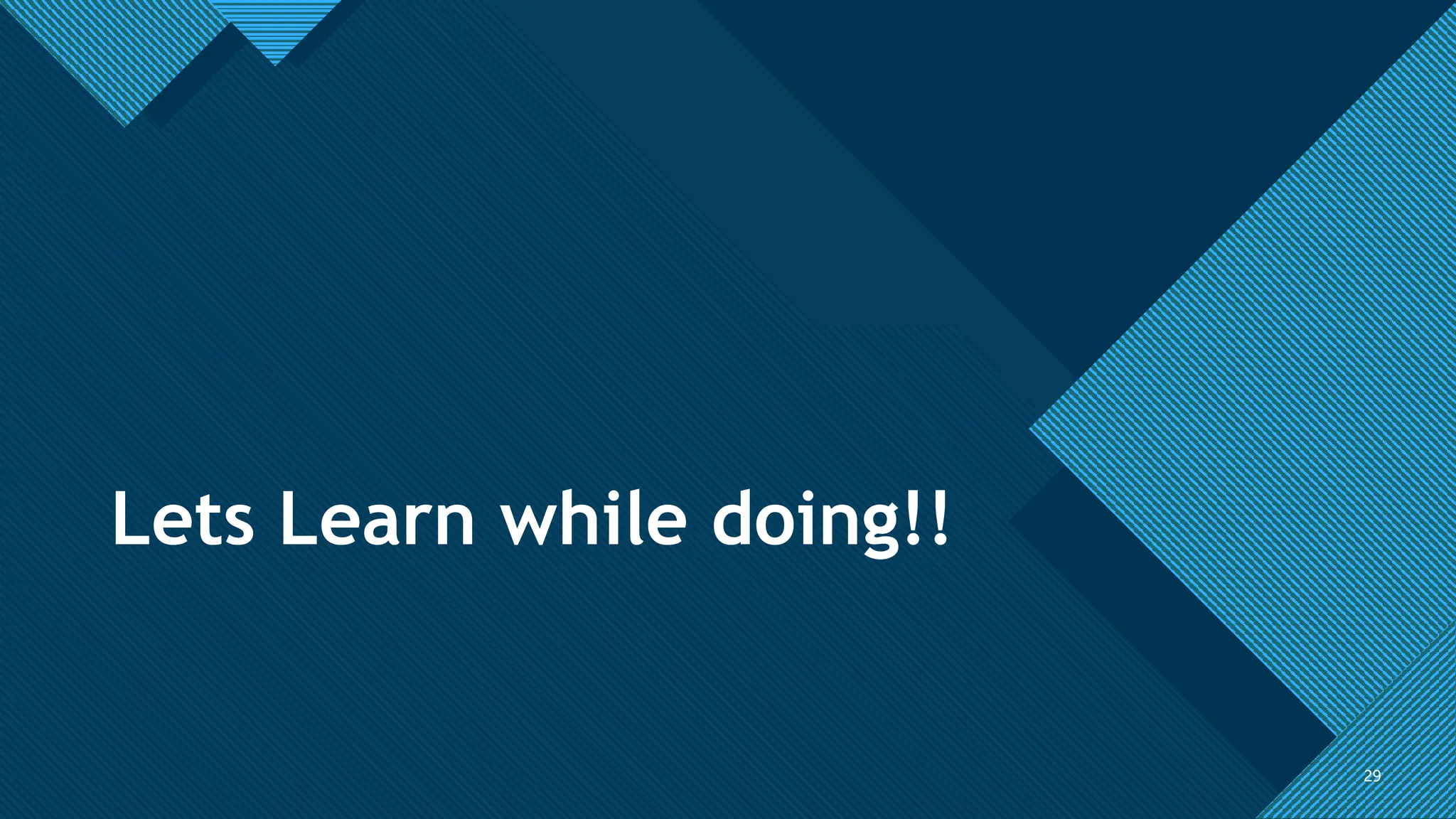 Lets Learn while doing!!

29